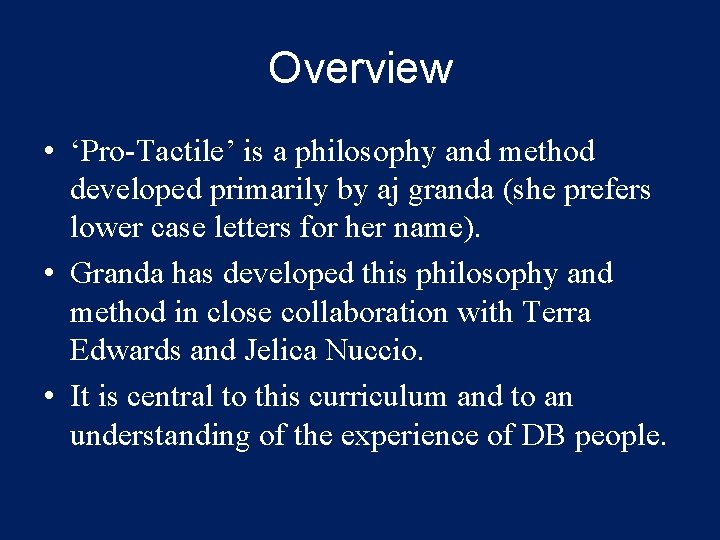 Overview

• ‘Pro-Tactile’ is a philosophy and method developed primarily by aj granda (she prefers lower case letters for her name).

• Granda has developed this philosophy and method in close collaboration with Terra Edwards and Jelica Nuccio.

• It is central to this curriculum and to an understanding of the experience of DB people.